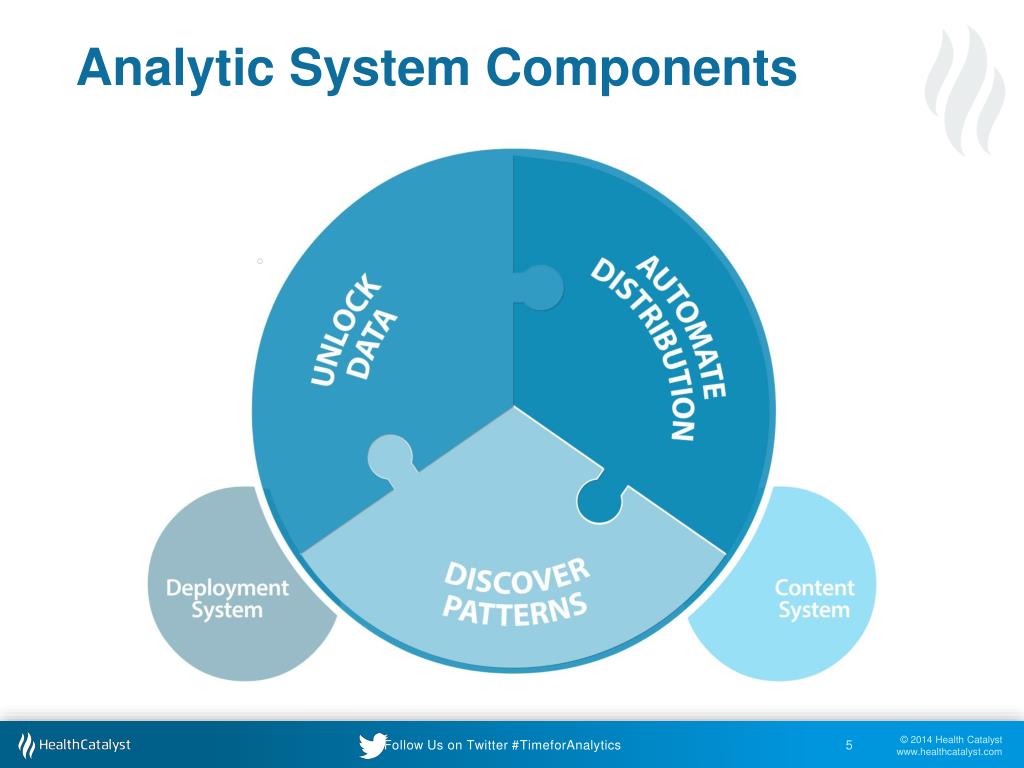 Analytic System Components

UNLOCK DATA

AUTOMATE DISTRIBUTION

DISCOVER PATTERNS

Deployment System

Content System

HealthCatalyst

Follow Us on Twitter #TimeforAnalytics

5

© 2014 Health Catalyst
www.healthcatalyst.com